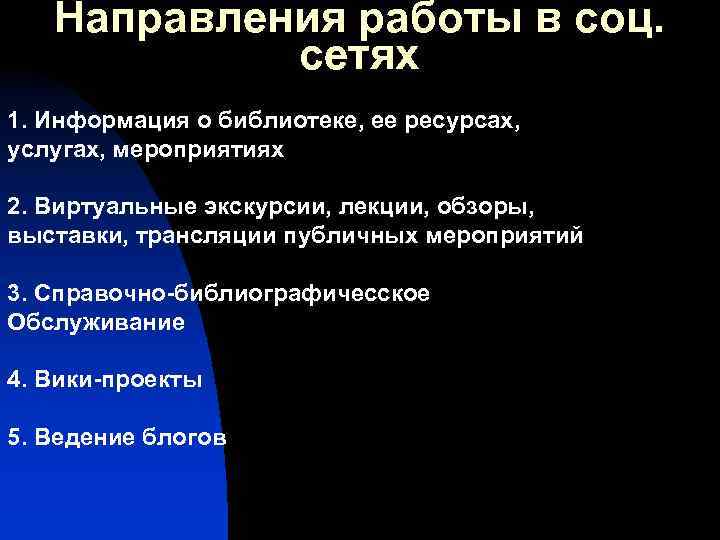 Направления работы в соц. сетях

1. Информация о библиотеке, ее ресурсах, услугах, мероприятиях

2. Виртуальные экскурсии, лекции, обзоры, выставки, трансляции публичных мероприятий

3. Справочно-библиографичесское Обслуживание

4. Вики-проекты

5. Ведение блогов